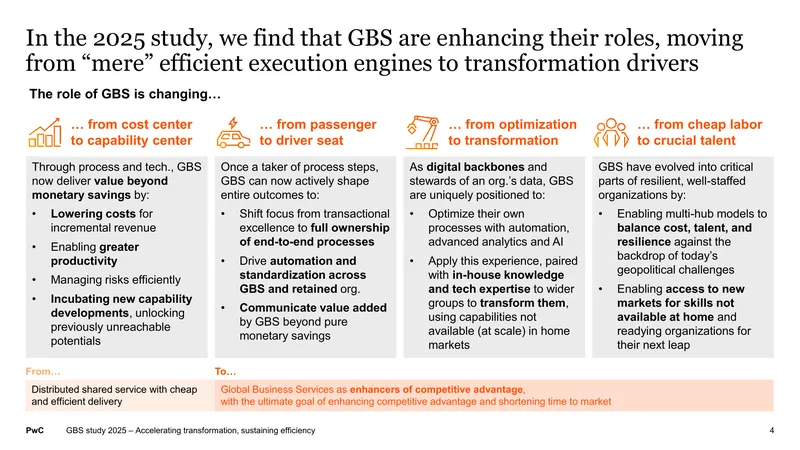 In the 2025 study, we find that GBS are enhancing their roles, moving from "mere" efficient execution engines to transformation drivers

The role of GBS is changing…

… from cost center to capability center

Through process and tech., GBS now deliver value beyond monetary savings by:

• Lowering costs for incremental revenue
• Enabling greater productivity
• Managing risks efficiently
• Incubating new capability developments, unlocking previously unreachable potentials

… from passenger to driver seat

Once a taker of process steps, GBS can now actively shape entire outcomes to:

• Shift focus from transactional excellence to full ownership of end-to-end processes
• Drive automation and standardization across GBS and retained org.
• Communicate value added by GBS beyond pure monetary savings

… from optimization to transformation

As digital backbones and stewards of an org.'s data, GBS are uniquely positioned to:

• Optimize their own processes with automation, advanced analytics and AI
• Apply this experience, paired with in-house knowledge and tech expertise to wider groups to transform them, using capabilities not available (at scale) in home markets

… from cheap labor to crucial talent

GBS have evolved into critical parts of resilient, well-staffed organizations by:

• Enabling multi-hub models to balance cost, talent, and resilience against the backdrop of today's geopolitical challenges
• Enabling access to new markets for skills not available at home and readying organizations for their next leap

From…

Distributed shared service with cheap and efficient delivery

To…

Global Business Services as enhancers of competitive advantage, with the ultimate goal of enhancing competitive advantage and shortening time to market

PwC GBS study 2025 – Accelerating transformation, sustaining efficiency 4